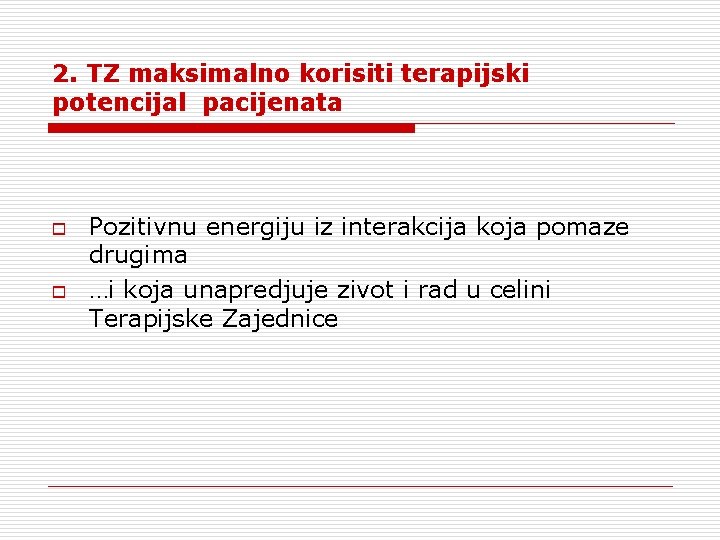 2. TZ maksimalno korisiti terapijski potencijal pacijenata

Pozitivnu energiju iz interakcija koja pomaze drugima

…i koja unapredjuje zivot i rad u celini Terapijske Zajednice